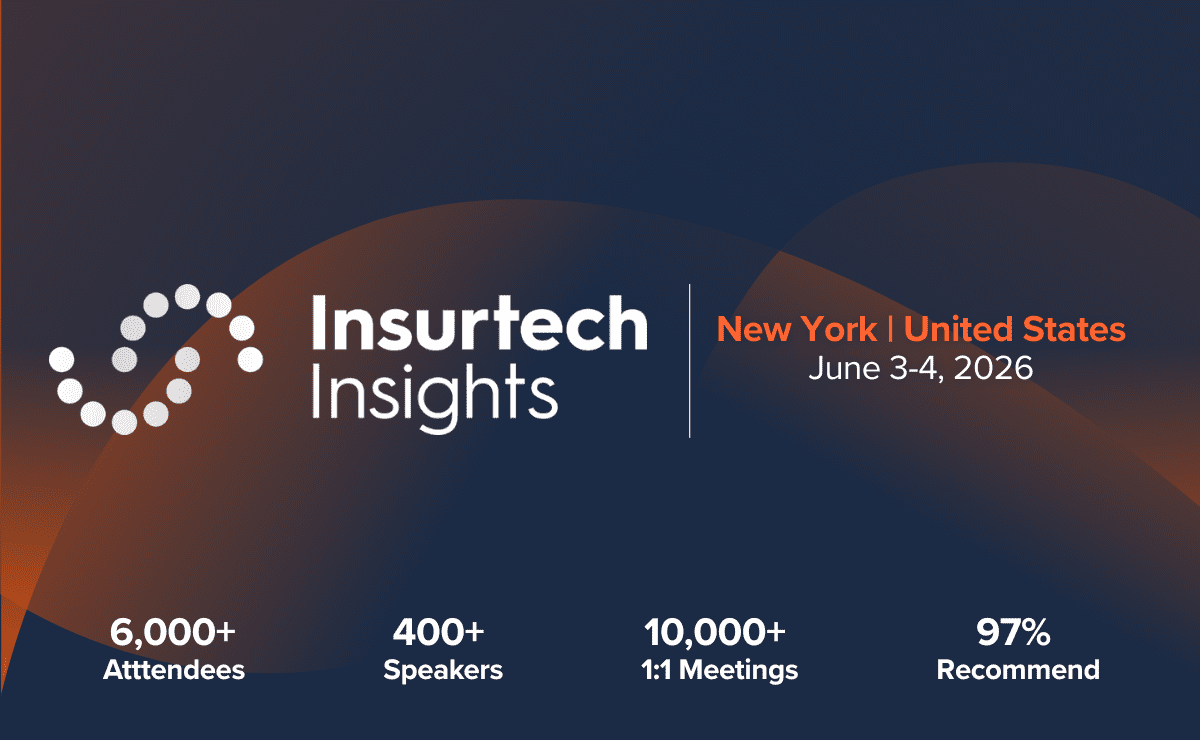 Insurtech Insights

New York | United States
June 3-4, 2026

6,000+
Atttendees

400+
Speakers

10,000+
1:1 Meetings

97%
Recommend